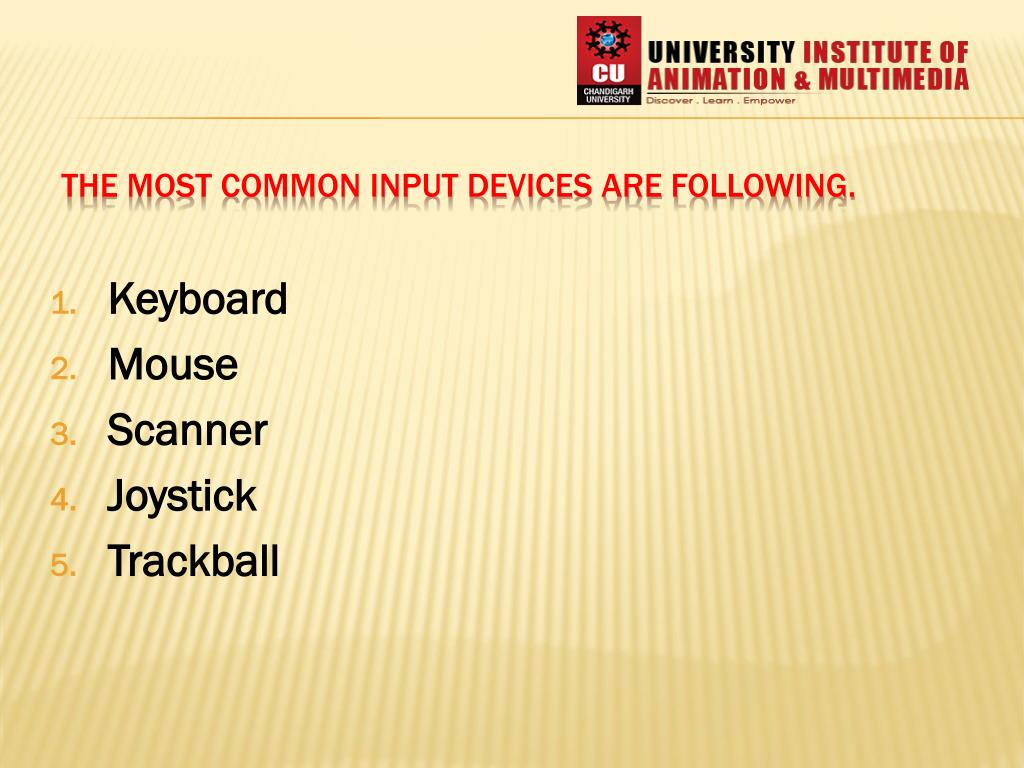 CU
CHANDIGARH UNIVERSITY
UNIVERSITY INSTITUTE OF ANIMATION & MULTIMEDIA
Discover . Learn . Empower

THE MOST COMMON INPUT DEVICES ARE FOLLOWING.

1. Keyboard
2. Mouse
3. Scanner
4. Joystick
5. Trackball